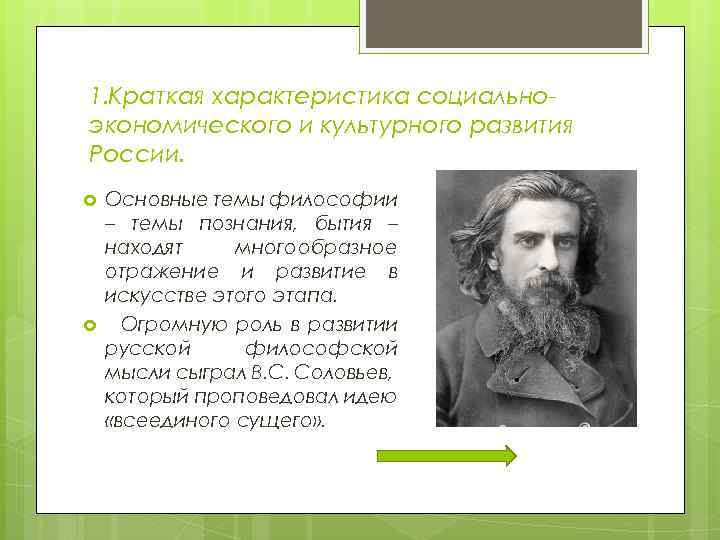 1.Краткая характеристика социально-экономического и культурного развития России.

Основные темы философии – темы познания, бытия – находят многообразное отражение и развитие в искусстве этого этапа.

Огромную роль в развитии русской философской мысли сыграл В.С. Соловьев, который проповедовал идею «всеединого сущего».